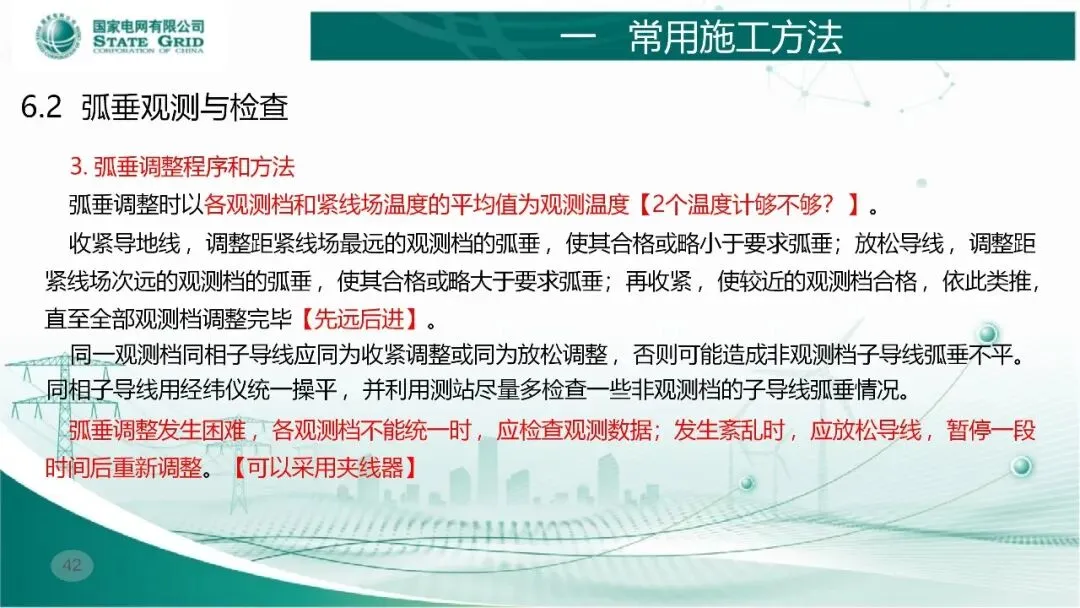 国家电网有限公司
STATE GRID
CORPORATION OF CHINA

一 常用施工方法

6.2 弧垂观测与检查

3. 弧垂调整程序和方法

弧垂调整时以各观测档和紧线场温度的平均值为观测温度【2个温度计够不够？】。

收紧导地线，调整距紧线场最远的观测档的弧垂，使其合格或略小于要求弧垂；放松导线，调整距紧线场次远的观测档的弧垂，使其合格或略大于要求弧垂；再收紧，使较近的观测档合格，依此类推，直至全部观测档调整完毕【先远后进】。

同一观测档同相子导线应同为收紧调整或同为放松调整，否则可能造成非观测档子导线弧垂不平。同相子导线用经纬仪统一操平，并利用测站尽量多检查一些非观测档的子导线弧垂情况。

弧垂调整发生困难，各观测档不能统一时，应检查观测数据；发生紊乱时，应放松导线，暂停一段时间后重新调整。【可以采用夹线器】

42